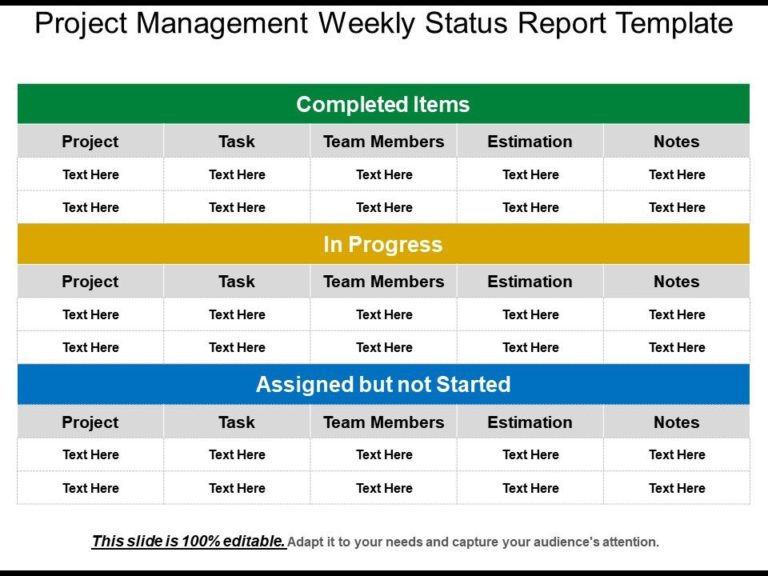 Project Management Weekly Status Report Template

Completed Items

| Project | Task | Team Members | Estimation | Notes |
|---|---|---|---|---|
| Text Here | Text Here | Text Here | Text Here | Text Here |
| Text Here | Text Here | Text Here | Text Here | Text Here |

In Progress

| Project | Task | Team Members | Estimation | Notes |
|---|---|---|---|---|
| Text Here | Text Here | Text Here | Text Here | Text Here |
| Text Here | Text Here | Text Here | Text Here | Text Here |

Assigned but not Started

| Project | Task | Team Members | Estimation | Notes |
|---|---|---|---|---|
| Text Here | Text Here | Text Here | Text Here | Text Here |
| Text Here | Text Here | Text Here | Text Here | Text Here |

This slide is 100% editable. Adapt it to your needs and capture your audience's attention.